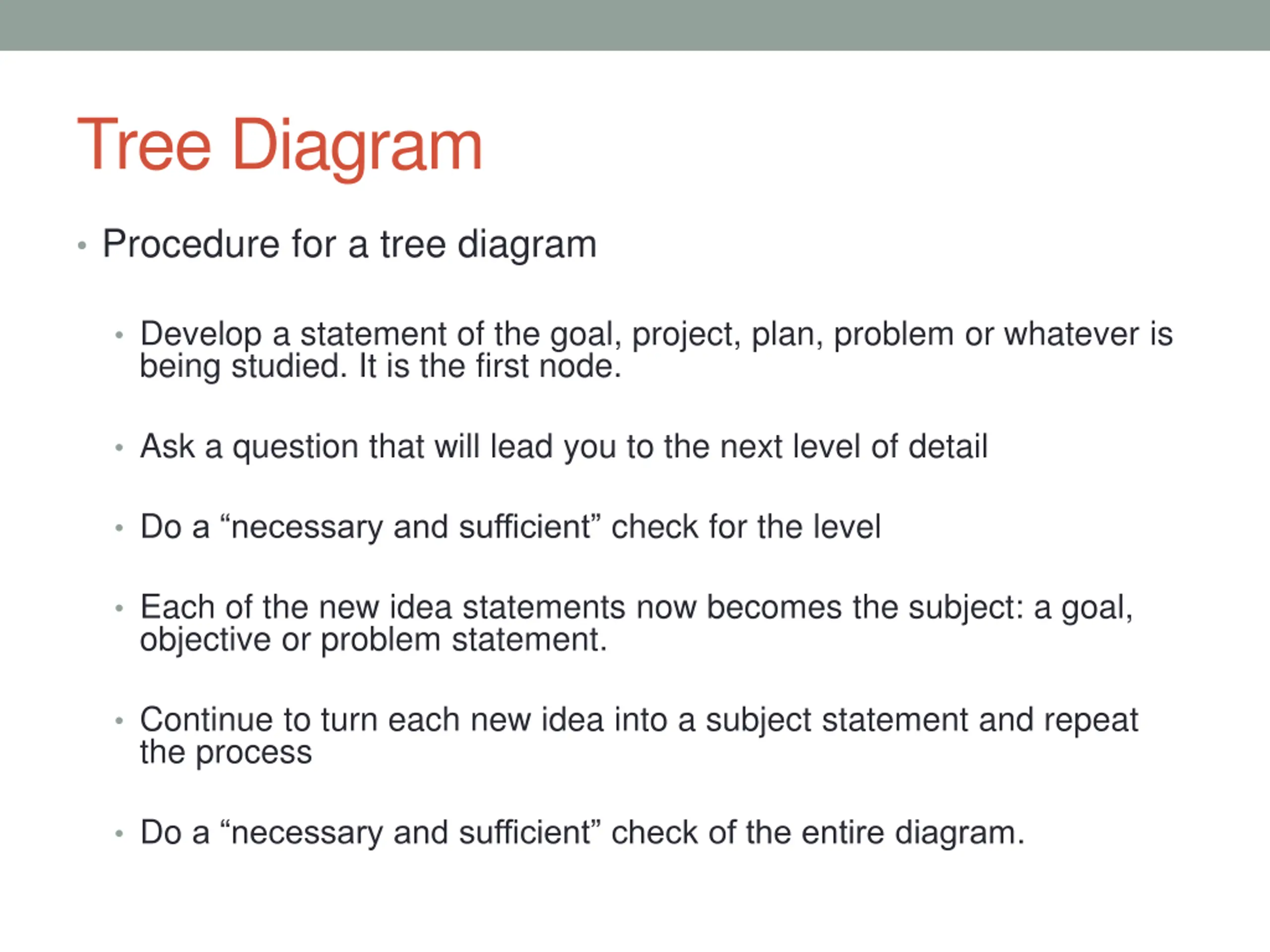 Tree Diagram

• Procedure for a tree diagram

• Develop a statement of the goal, project, plan, problem or whatever is being studied. It is the first node.

• Ask a question that will lead you to the next level of detail

• Do a “necessary and sufficient” check for the level

• Each of the new idea statements now becomes the subject: a goal, objective or problem statement.

• Continue to turn each new idea into a subject statement and repeat the process

• Do a “necessary and sufficient” check of the entire diagram.